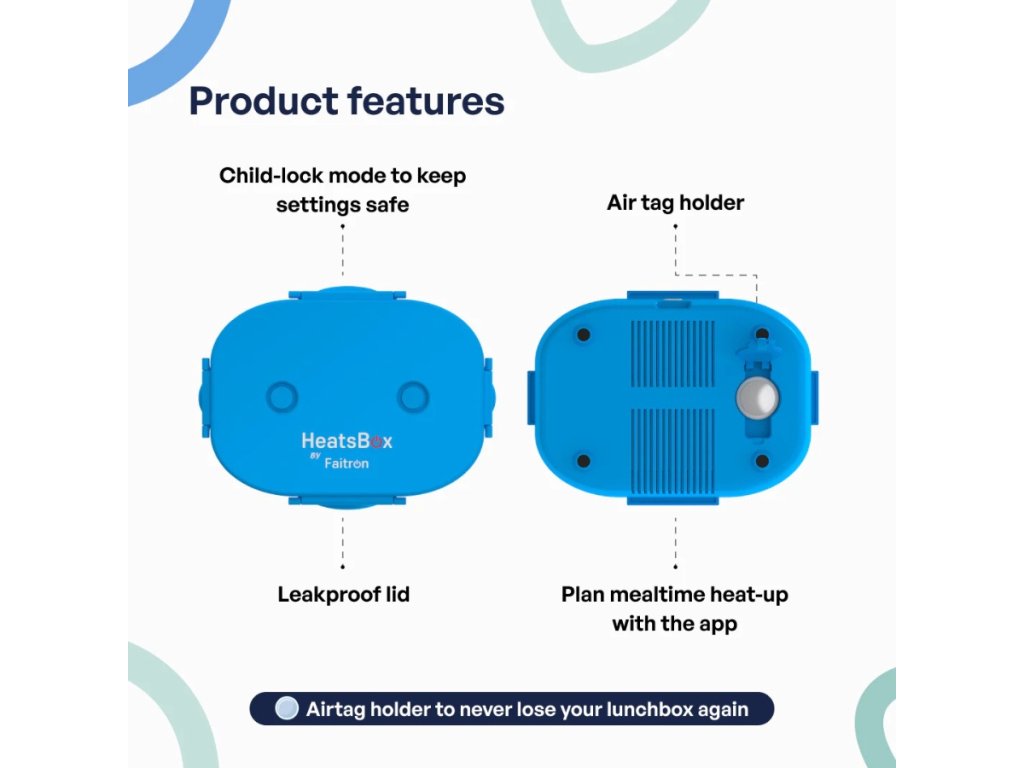 Product features

Child-lock mode to keep settings safe

Air tag holder

HeatsBox
BY Faitron

Leakproof lid

Plan mealtime heat-up with the app

Airtag holder to never lose your lunchbox again